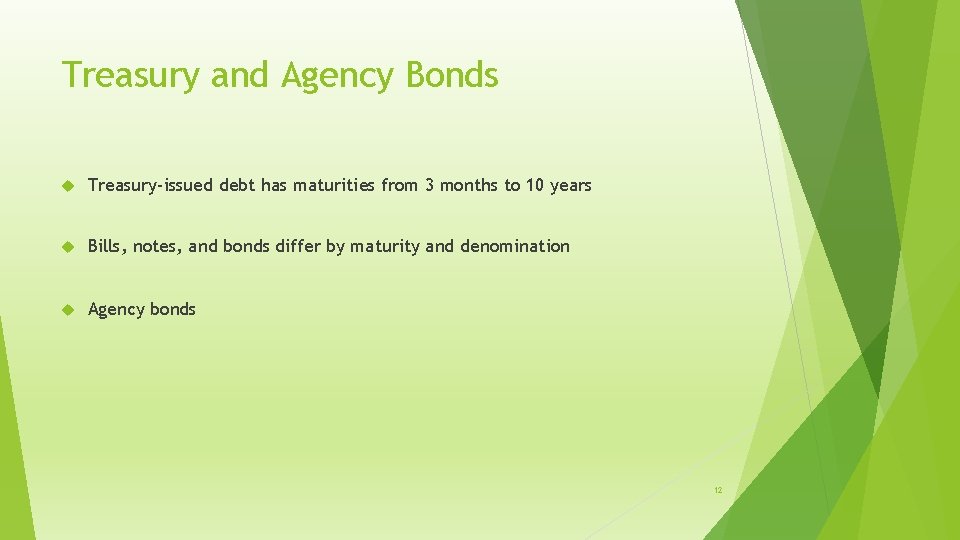 Treasury and Agency Bonds

Treasury-issued debt has maturities from 3 months to 10 years

Bills, notes, and bonds differ by maturity and denomination

Agency bonds

12